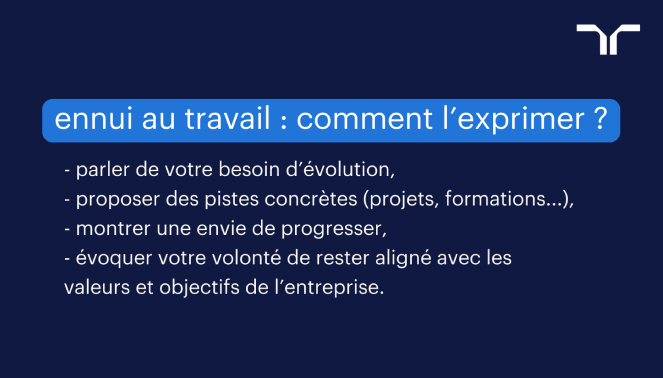 ennui au travail : comment l’exprimer ?

- parler de votre besoin d’évolution,
- proposer des pistes concrètes (projets, formations...),
- montrer une envie de progresser,
- évoquer votre volonté de rester aligné avec les valeurs et objectifs de l’entreprise.